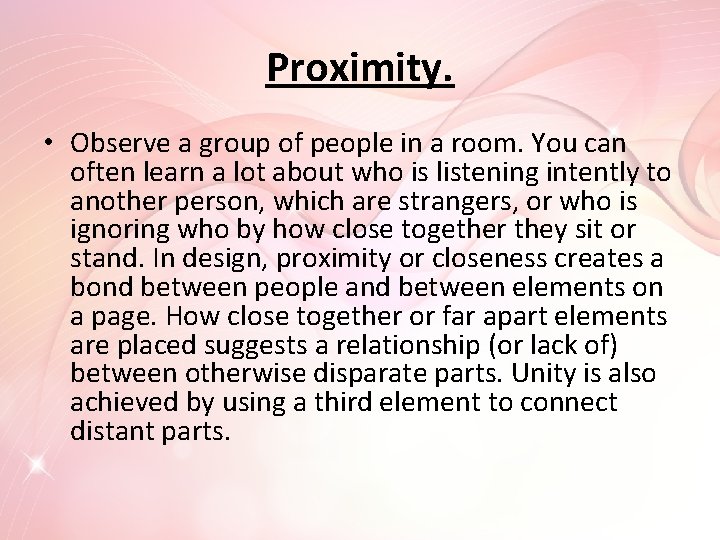 Proximity.

• Observe a group of people in a room. You can often learn a lot about who is listening intently to another person, which are strangers, or who is ignoring who by how close together they sit or stand. In design, proximity or closeness creates a bond between people and between elements on a page. How close together or far apart elements are placed suggests a relationship (or lack of) between otherwise disparate parts. Unity is also achieved by using a third element to connect distant parts.